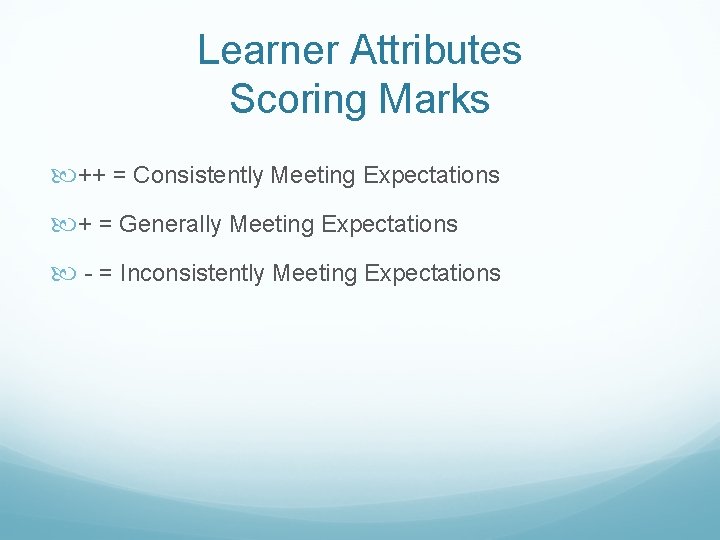 Learner Attributes
Scoring Marks

++ = Consistently Meeting Expectations

+ = Generally Meeting Expectations

- = Inconsistently Meeting Expectations